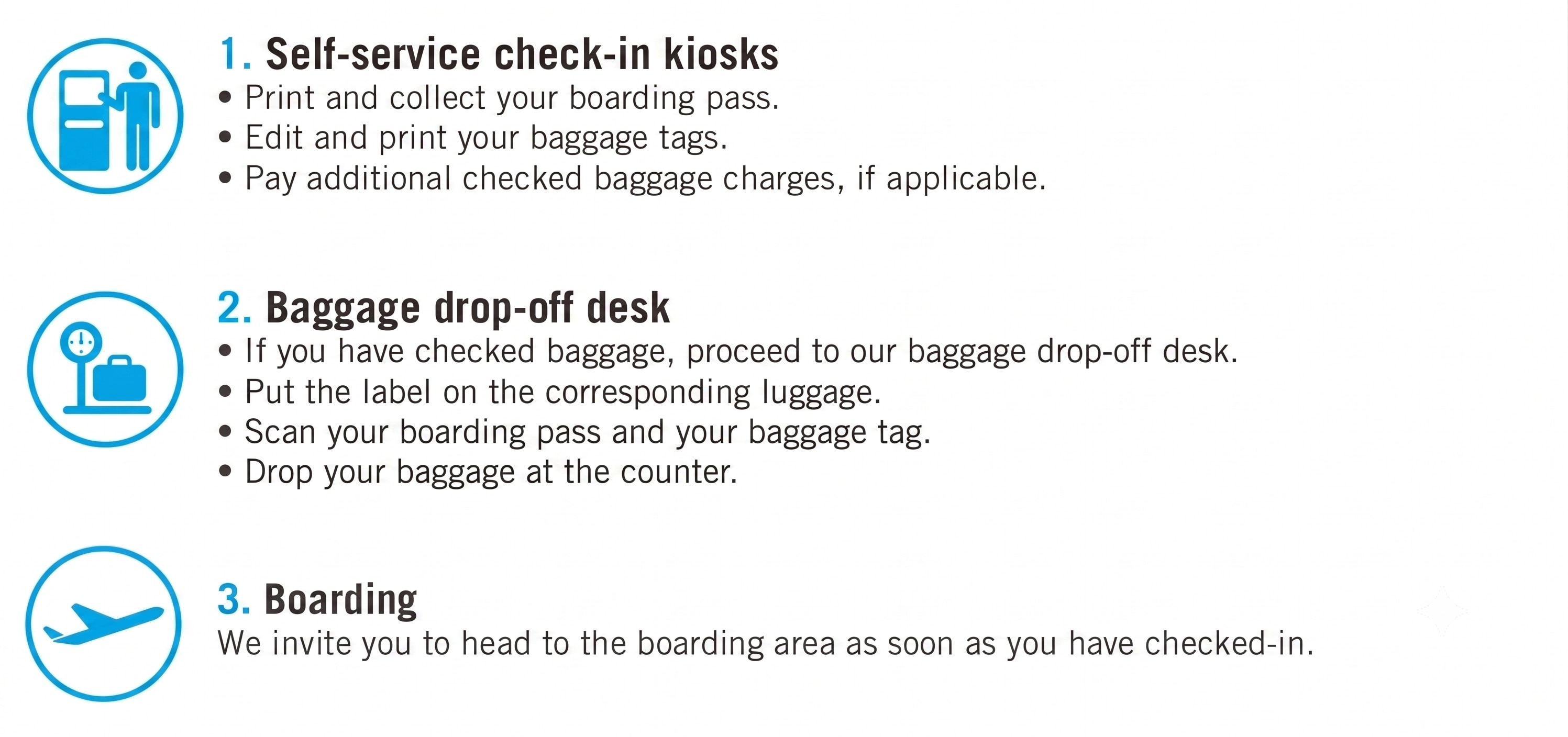 1. Self-service check-in kiosks
• Print and collect your boarding pass.
• Edit and print your baggage tags.
• Pay additional checked baggage charges, if applicable.

2. Baggage drop-off desk
• If you have checked baggage, proceed to our baggage drop-off desk.
• Put the label on the corresponding luggage.
• Scan your boarding pass and your baggage tag.
• Drop your baggage at the counter.

3. Boarding
We invite you to head to the boarding area as soon as you have checked-in.